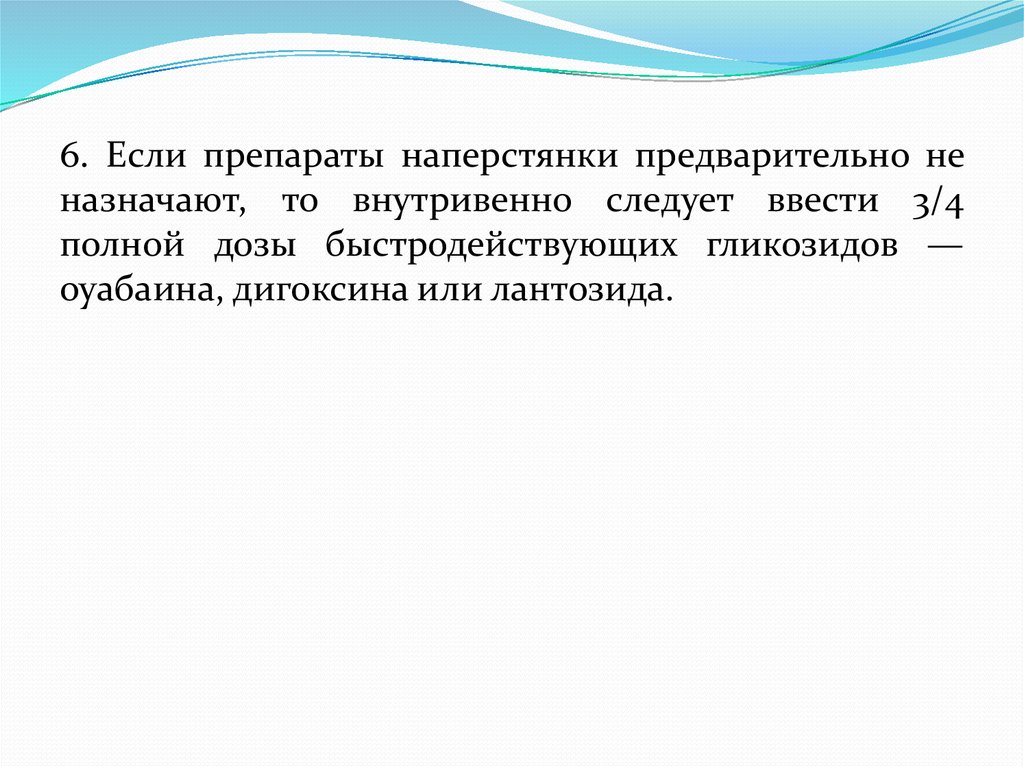 6. Если препараты наперстянки предварительно не назначают, то внутривенно следует ввести 3/4 полной дозы быстродействующих гликозидов — оуабаина, дигоксина или лантозида.